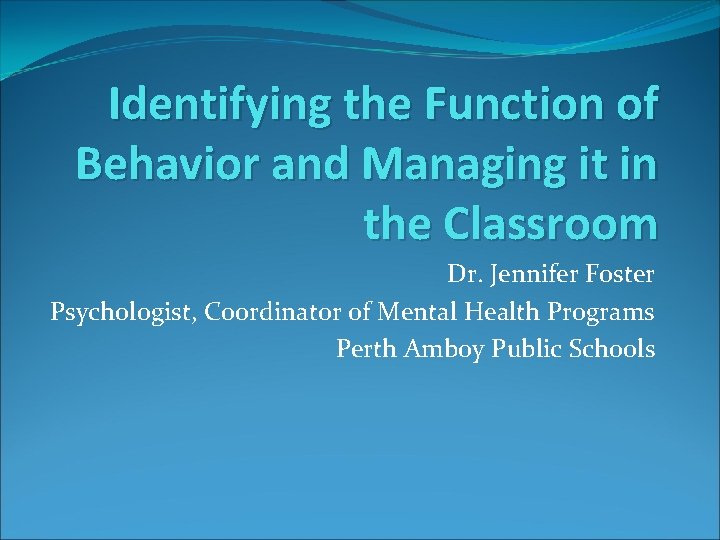 Identifying the Function of Behavior and Managing it in the Classroom

Dr. Jennifer Foster
Psychologist, Coordinator of Mental Health Programs
Perth Amboy Public Schools